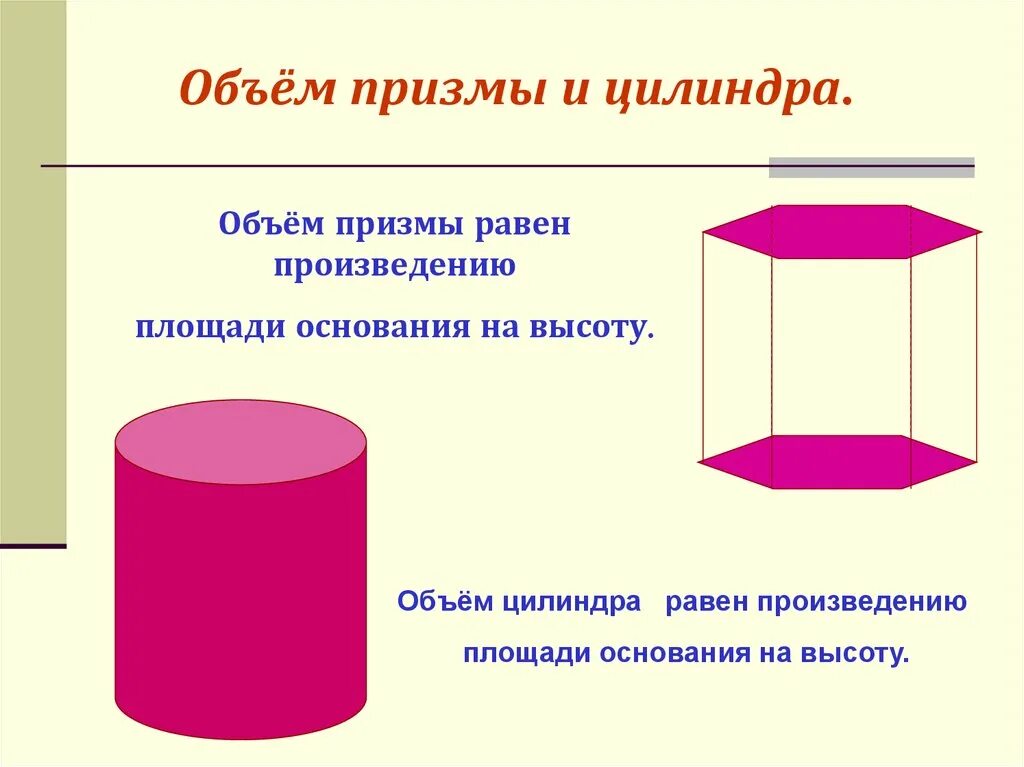 Объём призмы и цилиндра.

Объём призмы равен произведению

площади основания на высоту.

Объём цилиндра равен произведению

площади основания на высоту.